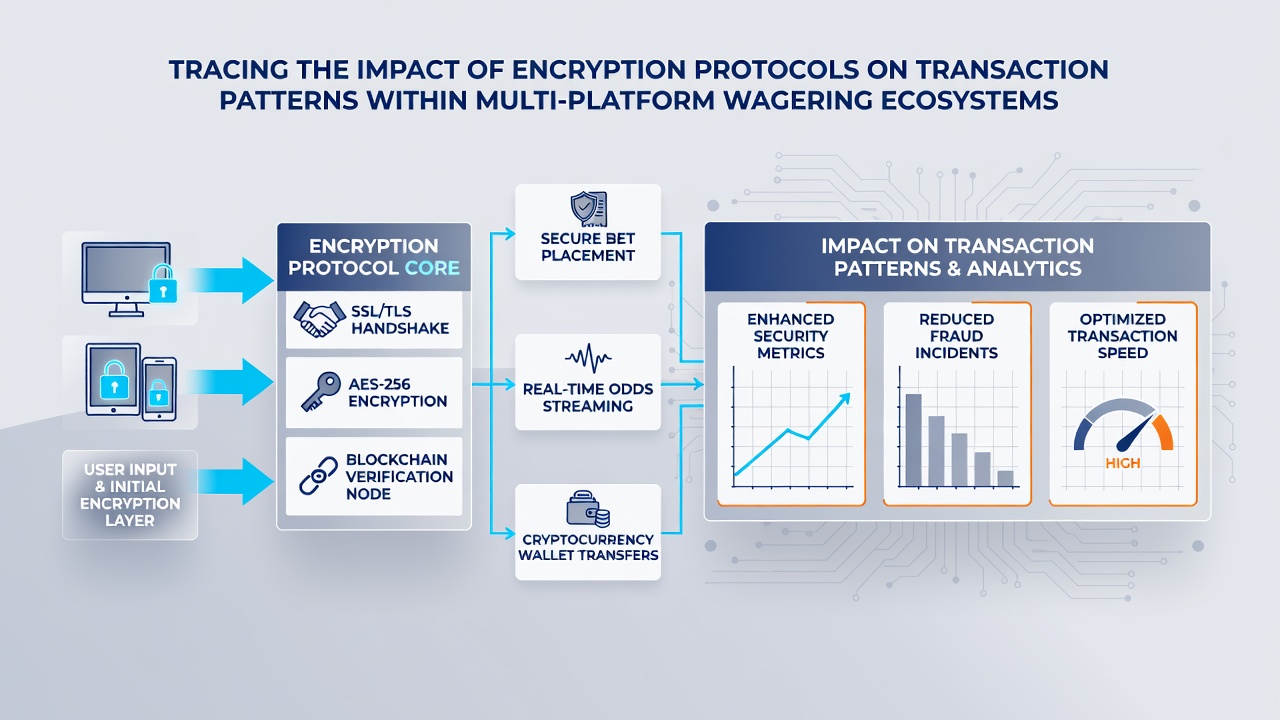 TRACING THE IMPACT OF ENCRYPTION PROTOCOLS ON TRANSACTION PATTERNS WITHIN MULTI-PLATFORM WAGERING ECOSYSTEMS

USER INPUT & INITIAL ENCRYPTION LAYER

ENCRYPTION PROTOCOL CORE

SSL/TLS HANDSHAKE

AES-256 ENCRYPTION

BLOCKCHAIN VERIFICATION NODE

SECURE BET PLACEMENT

REAL-TIME ODDS STREAMING

CRYPTOCURRENCY WALLET TRANSFERS

IMPACT ON TRANSACTION PATTERNS & ANALYTICS

ENHANCED SECURITY METRICS

REDUCED FRAUD INCIDENTS

OPTIMIZED TRANSACTION SPEED

HIGH